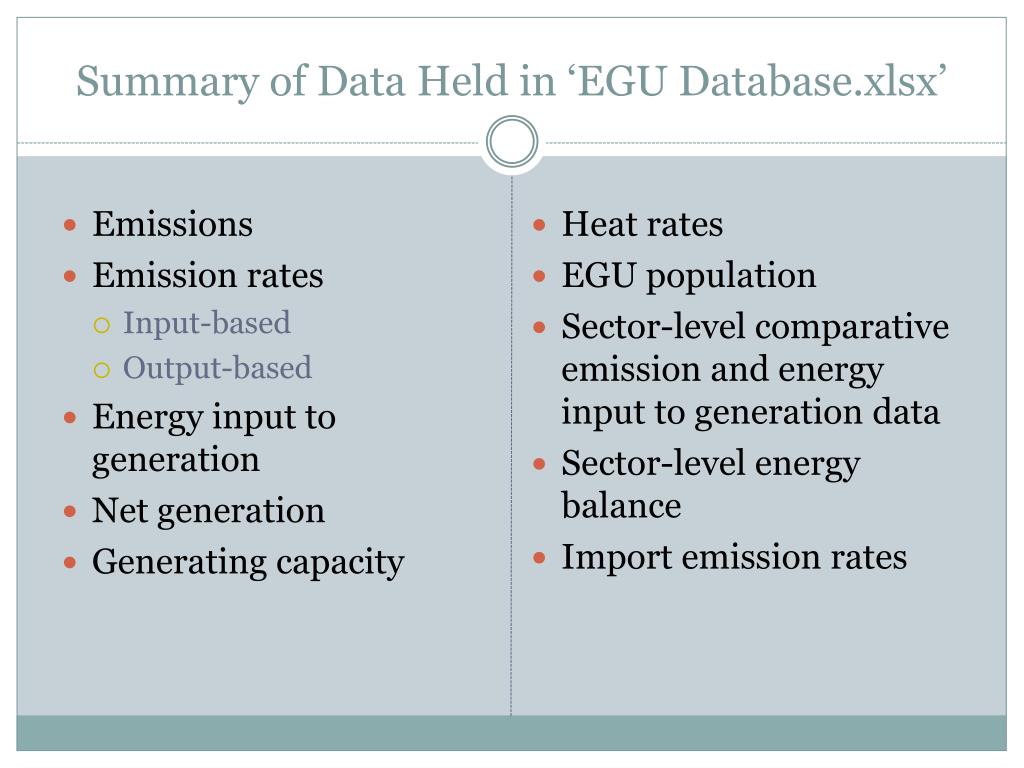 Summary of Data Held in ‘EGU Database.xlsx’

- Emissions
- Emission rates
  - Input-based
  - Output-based
- Energy input to generation
- Net generation
- Generating capacity

- Heat rates
- EGU population
- Sector-level comparative emission and energy input to generation data
- Sector-level energy balance
- Import emission rates